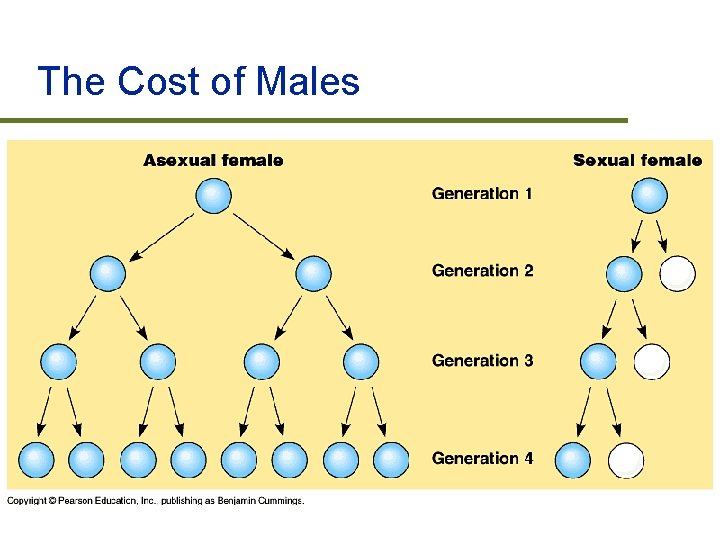 The Cost of Males

Asexual female

Sexual female

Generation 1

Generation 2

Generation 3

Generation 4

Copyright © Pearson Education, Inc. publishing as Benjamin Cummings.